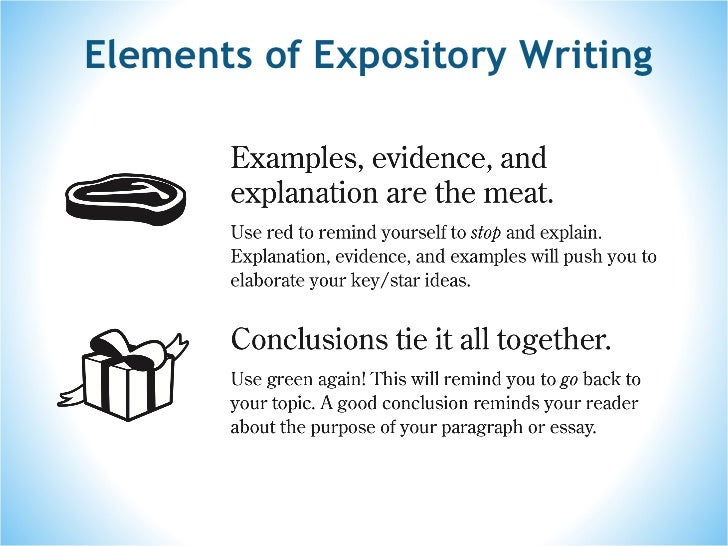 Elements of Expository Writing

Examples, evidence, and explanation are the meat.

Use red to remind yourself to stop and explain. Explanation, evidence, and examples will push you to elaborate your key/star ideas.

Conclusions tie it all together.

Use green again! This will remind you to go back to your topic. A good conclusion reminds your reader about the purpose of your paragraph or essay.